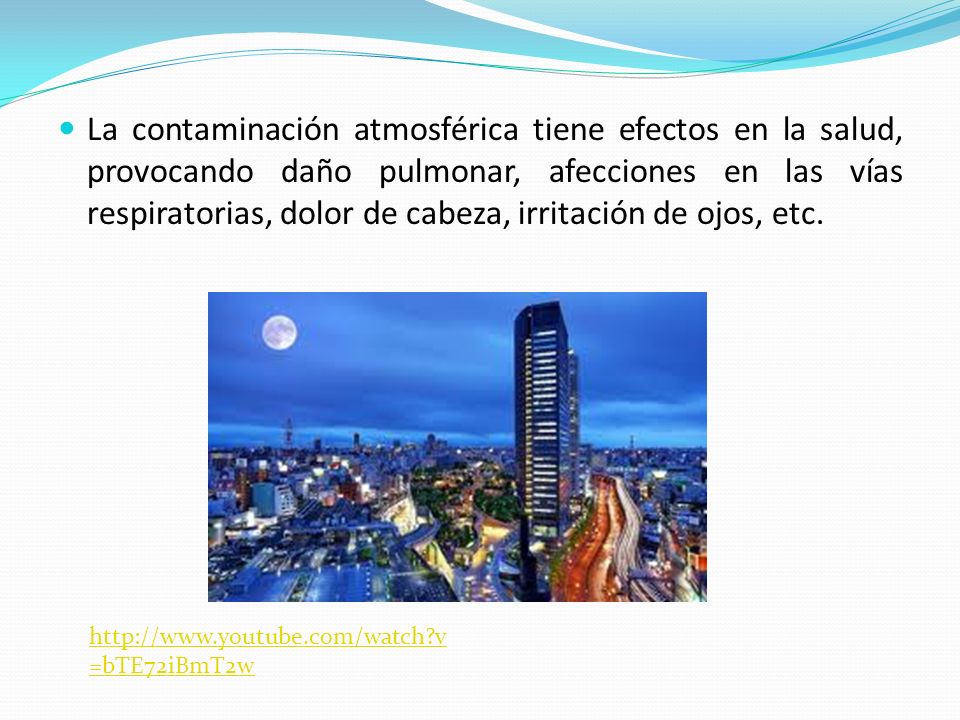 La contaminación atmosférica tiene efectos en la salud, provocando daño pulmonar, afecciones en las vías respiratorias, dolor de cabeza, irritación de ojos, etc.

http://www.youtube.com/watch?v=bTE72iBmT2w